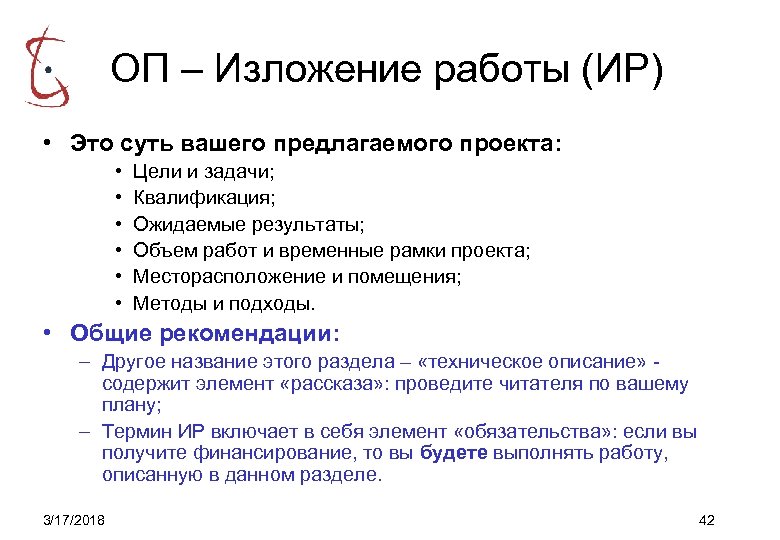 ОП – Изложение работы (ИР)

• Это суть вашего предлагаемого проекта:
  • Цели и задачи;
  • Квалификация;
  • Ожидаемые результаты;
  • Объем работ и временные рамки проекта;
  • Месторасположение и помещения;
  • Методы и подходы.
• Общие рекомендации:
  – Другое название этого раздела – «техническое описание» - содержит элемент «рассказа»: проведите читателя по вашему плану;
  – Термин ИР включает в себя элемент «обязательства»: если вы получите финансирование, то вы будете выполнять работу, описанную в данном разделе.

3/17/2018

42